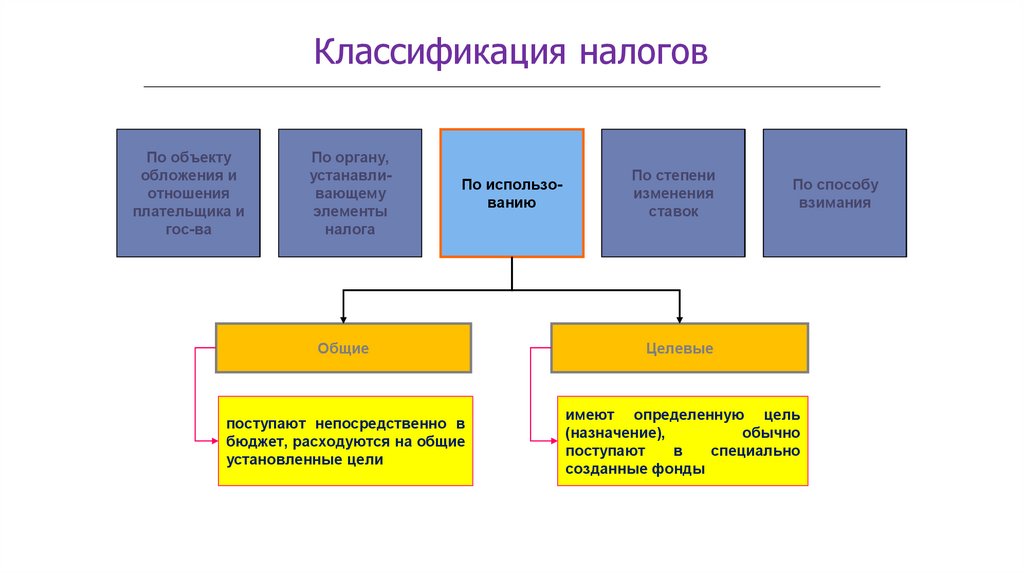 Классификация налогов

По объекту обложения и отношения плательщика и гос-ва

По органу, устанавливающему элементы налога

По использованию

По степени изменения ставок

По способу взимания

Общие

Целевые

поступают непосредственно в бюджет, расходуются на общие установленные цели

имеют определенную цель (назначение), обычно поступают в специально созданные фонды